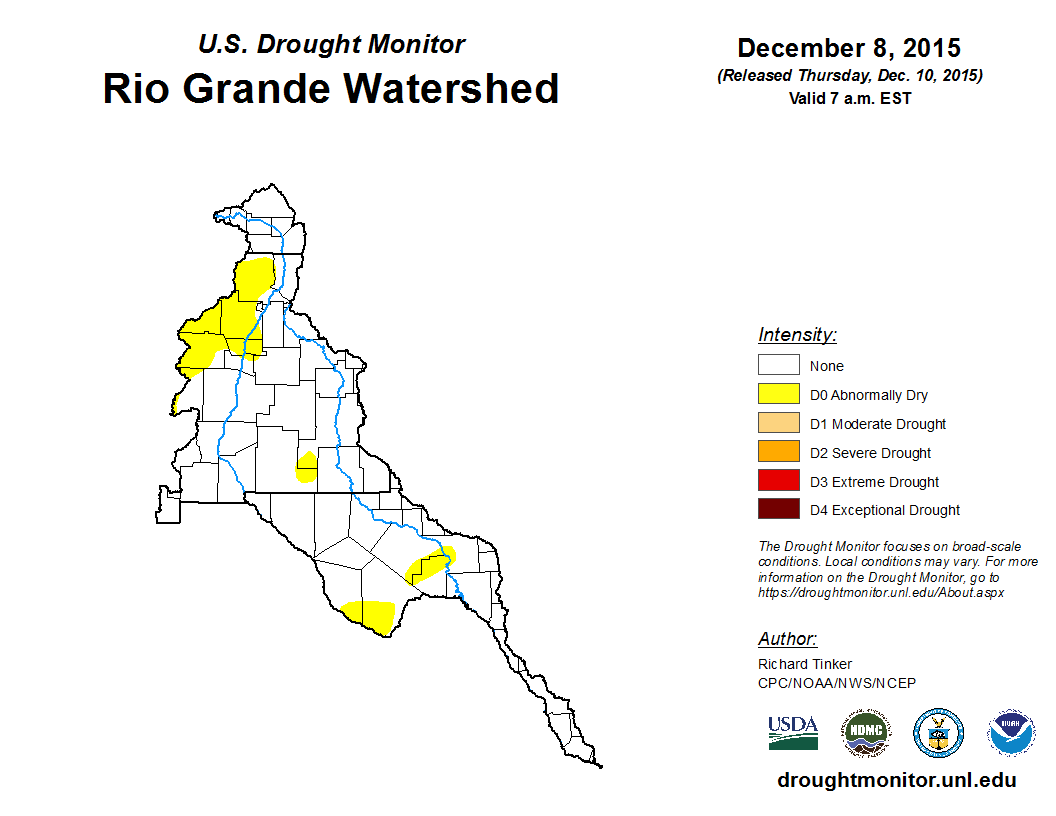 U.S. Drought Monitor
Rio Grande Watershed

December 8, 2015
(Released Thursday, Dec. 10, 2015)
Valid 7 a.m. EST

Intensity:
None
D0 Abnormally Dry
D1 Moderate Drought
D2 Severe Drought
D3 Extreme Drought
D4 Exceptional Drought

The Drought Monitor focuses on broad-scale conditions. Local conditions may vary. For more information on the Drought Monitor, go to https://droughtmonitor.unl.edu/About.aspx

Author:
Richard Tinker
CPC/NOAA/NWS/NCEP

USDA
NDMC
NOAA

droughtmonitor.unl.edu